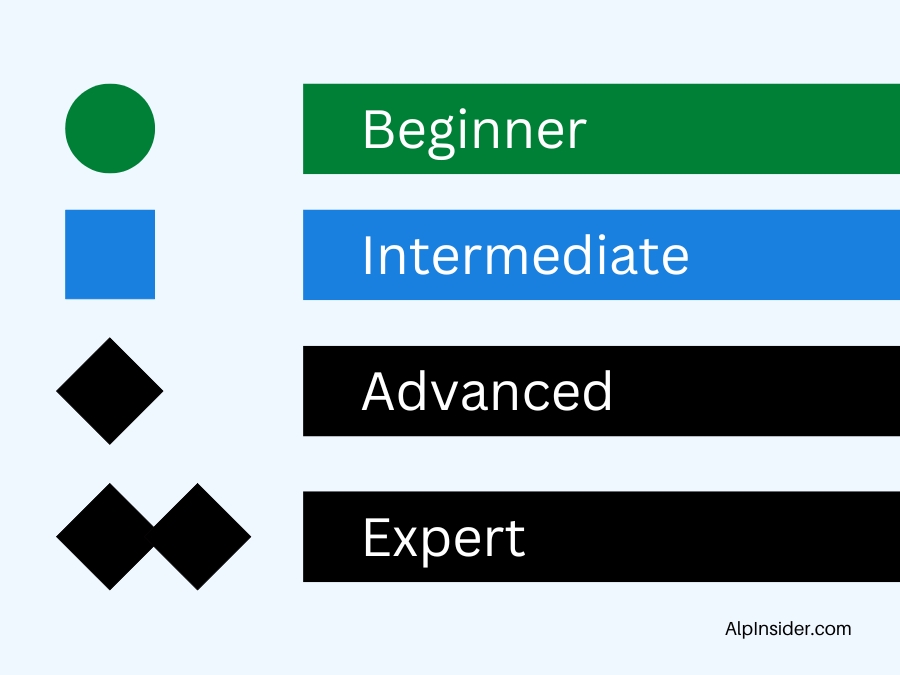 Beginner

Intermediate

Advanced

Expert

AlpInsider.com